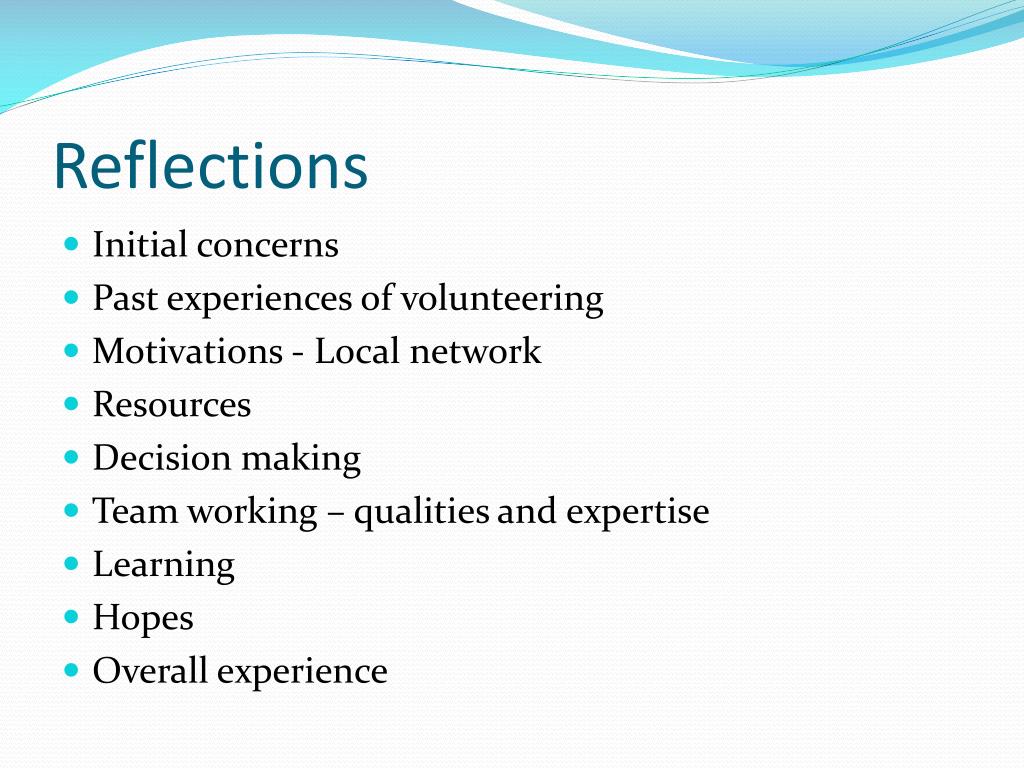 Reflections

- Initial concerns
- Past experiences of volunteering
- Motivations - Local network
- Resources
- Decision making
- Team working – qualities and expertise
- Learning
- Hopes
- Overall experience